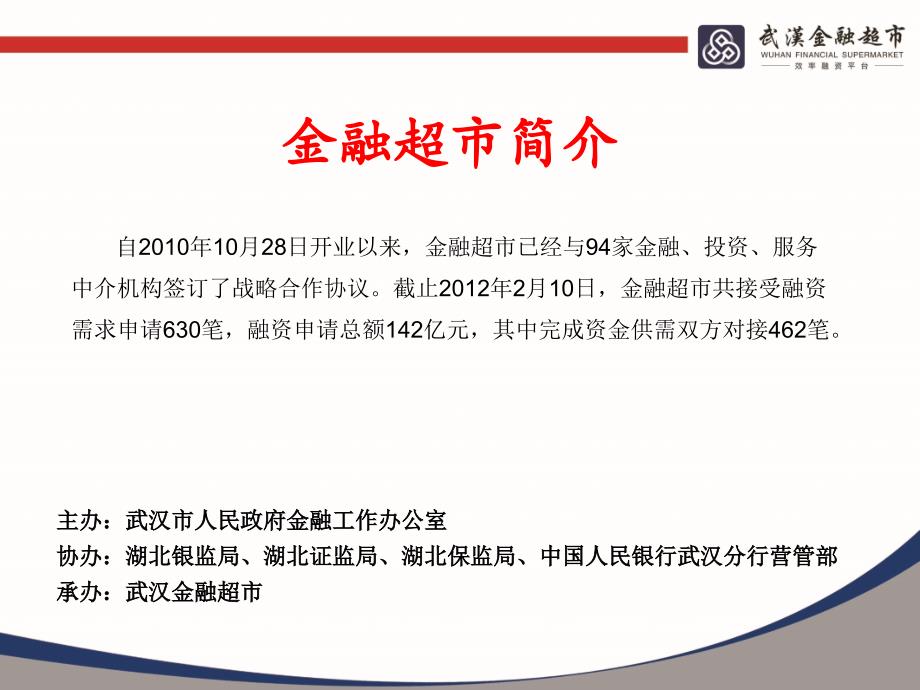 武漢金融超市
WUHAN FINANCIAL SUPERMARKET
效率融资平台

金融超市简介

自2010年10月28日开业以来，金融超市已经与94家金融、投资、服务中介机构签订了战略合作协议。截止2012年2月10日，金融超市共接受融资需求申请630笔，融资申请总额142亿元，其中完成资金供需双方对接462笔。

主办：武汉市人民政府金融工作办公室
协办：湖北银监局、湖北证监局、湖北保监局、中国人民银行武汉分行营管部
承办：武汉金融超市